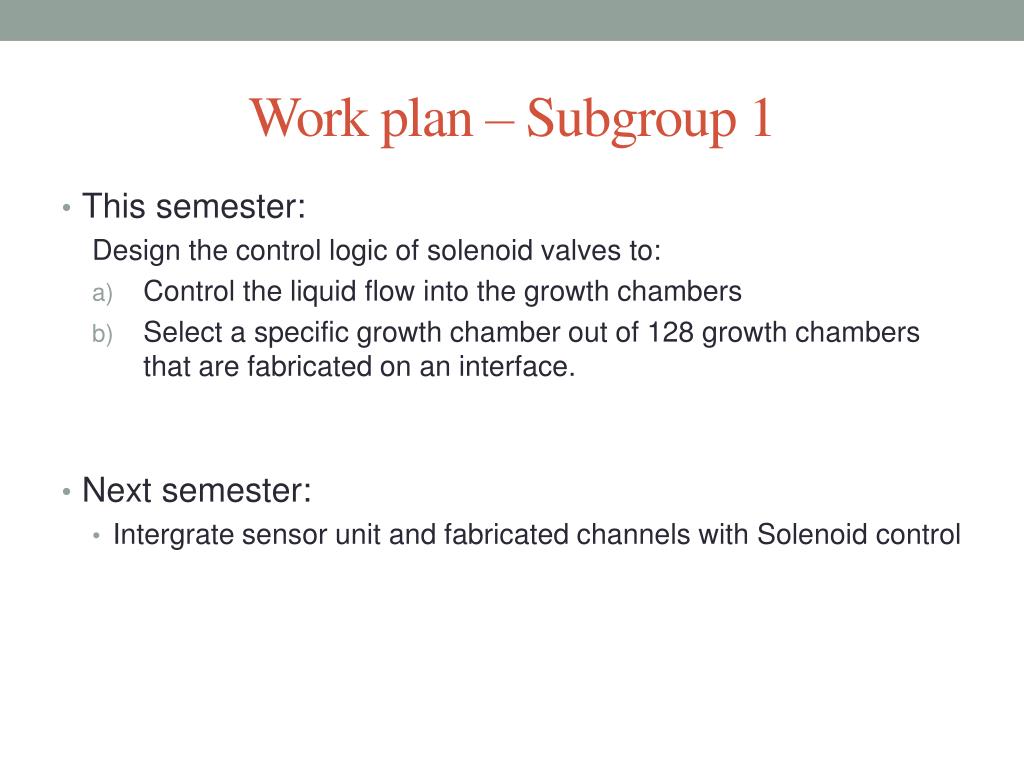 Work plan – Subgroup 1

• This semester:
Design the control logic of solenoid valves to:
a) Control the liquid flow into the growth chambers
b) Select a specific growth chamber out of 128 growth chambers that are fabricated on an interface.

• Next semester:
• Intergrate sensor unit and fabricated channels with Solenoid control